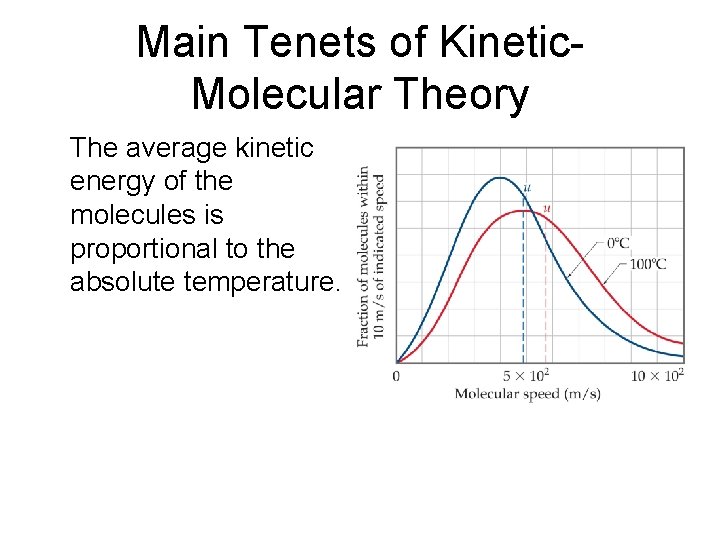 Main Tenets of Kinetic-Molecular Theory

The average kinetic energy of the molecules is proportional to the absolute temperature.

Fraction of molecules within 10 m/s of indicated speed

$u$

$u$

0°C

100°C

0

$5 \times 10^2$

$10 \times 10^2$

Molecular speed (m/s)